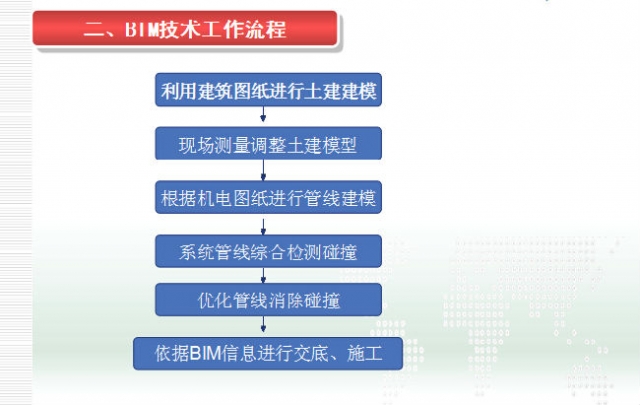 二、BIM技术工作流程

利用建筑图纸进行土建建模

现场测量调整土建模型

根据机电图纸进行管线建模

系统管线综合检测碰撞

优化管线消除碰撞

依据BIM信息进行交底、施工